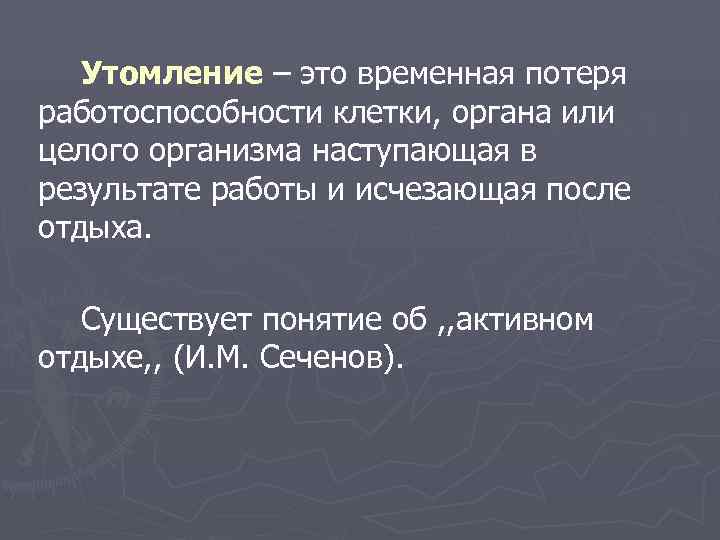 Утомление – это временная потеря работоспособности клетки, органа или целого организма наступающая в результате работы и исчезающая после отдыха.

Существует понятие об ,,активном отдыхе,, (И.М. Сеченов).